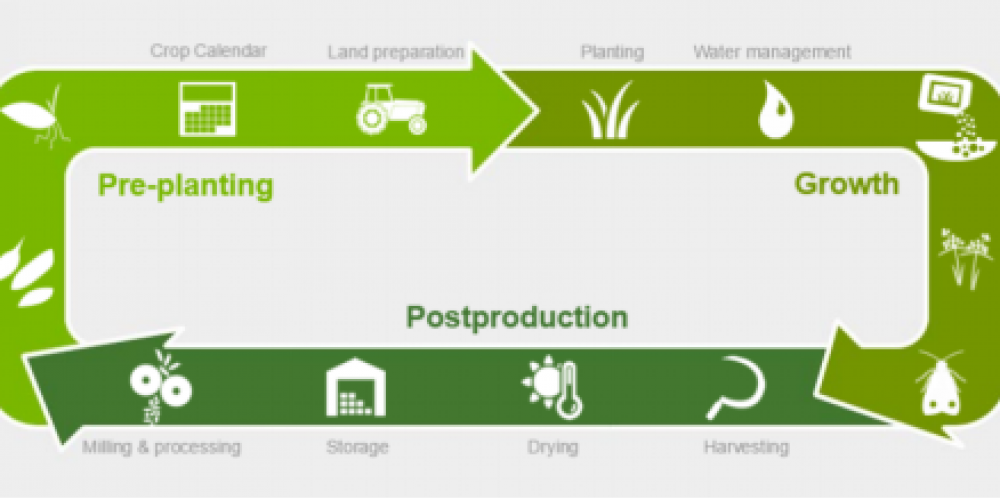 Crop Calendar

Land preparation

Planting

Water management

Pre-planting

Growth

Postproduction

Milling & processing

Storage

Drying

Harvesting